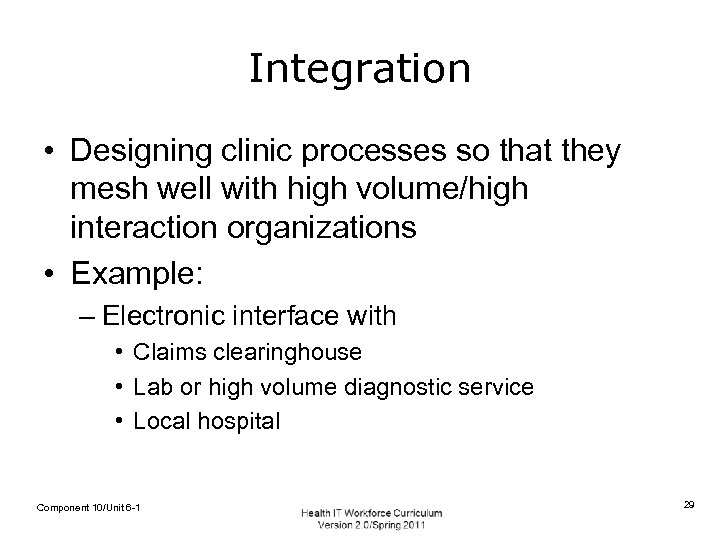 Integration

• Designing clinic processes so that they mesh well with high volume/high interaction organizations
• Example:
– Electronic interface with
• Claims clearinghouse
• Lab or high volume diagnostic service
• Local hospital

Component 10/Unit 6-1

Health IT Workforce Curriculum
Version 2.0/Spring 2011

29